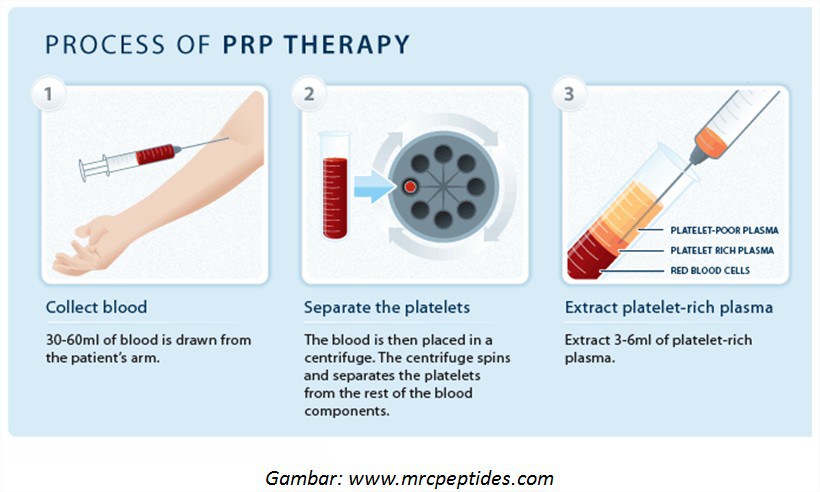 PROCESS OF PRP THERAPY

1

Collect blood

30-60ml of blood is drawn from the patient's arm.

2

Separate the platelets

The blood is then placed in a centrifuge. The centrifuge spins and separates the platelets from the rest of the blood components.

3

PLATELET-POOR PLASMA
PLATELET RICH PLASMA
RED BLOOD CELLS

Extract platelet-rich plasma

Extract 3-6ml of platelet-rich plasma.

Gambar: www.mrcpeptides.com